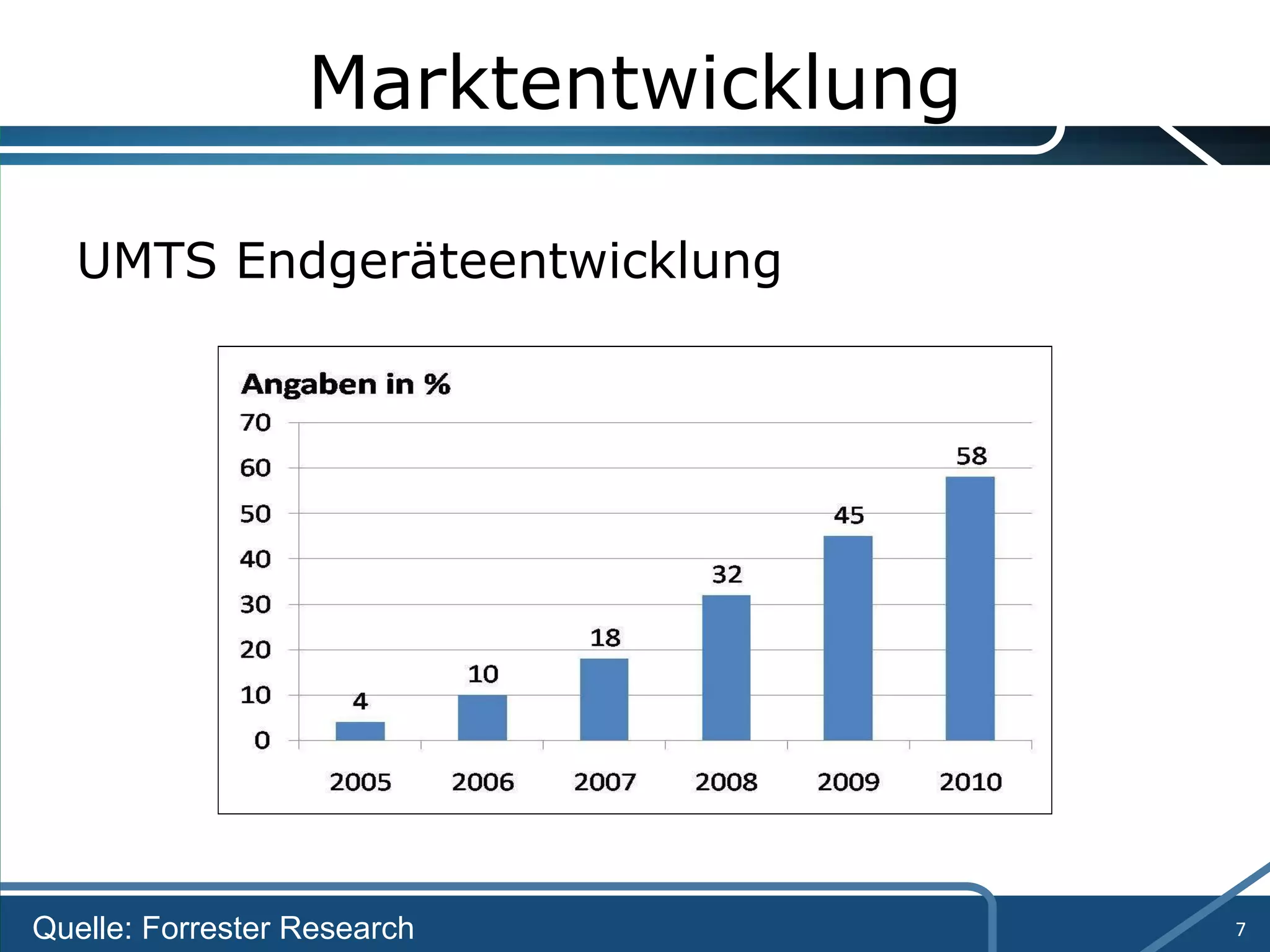 Marktentwicklung

UMTS Endgeräteentwicklung

Angaben in %

70
60
50
40
30
20
10
0

4
10
18
32
45
58

2005
2006
2007
2008
2009
2010

Quelle: Forrester Research

7